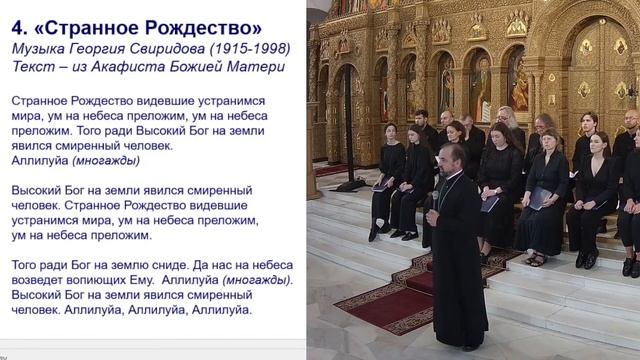 4. «Странное Рождество»
Музыка Георгия Свиридова (1915-1998)
Текст – из Акафиста Божией Матери

Странное Рождество видевшие устранимся мира, ум на небеса преложим, ум на небеса преложим. Того ради Высокий Бог на земли явился смиренный человек.
Аллилуйа (многажды)

Высокий Бог на земли явился смиренный человек. Странное Рождество видевшие устранимся мира, ум на небеса преложим, ум на небеса преложим.

Того ради Бог на землю сниде. Да нас на небеса возведет вопиющих Ему. Аллилуйа (многажды). Высокий Бог на земли явился смиренный человек. Аллилуйа, Аллилуйа, Аллилуйа.